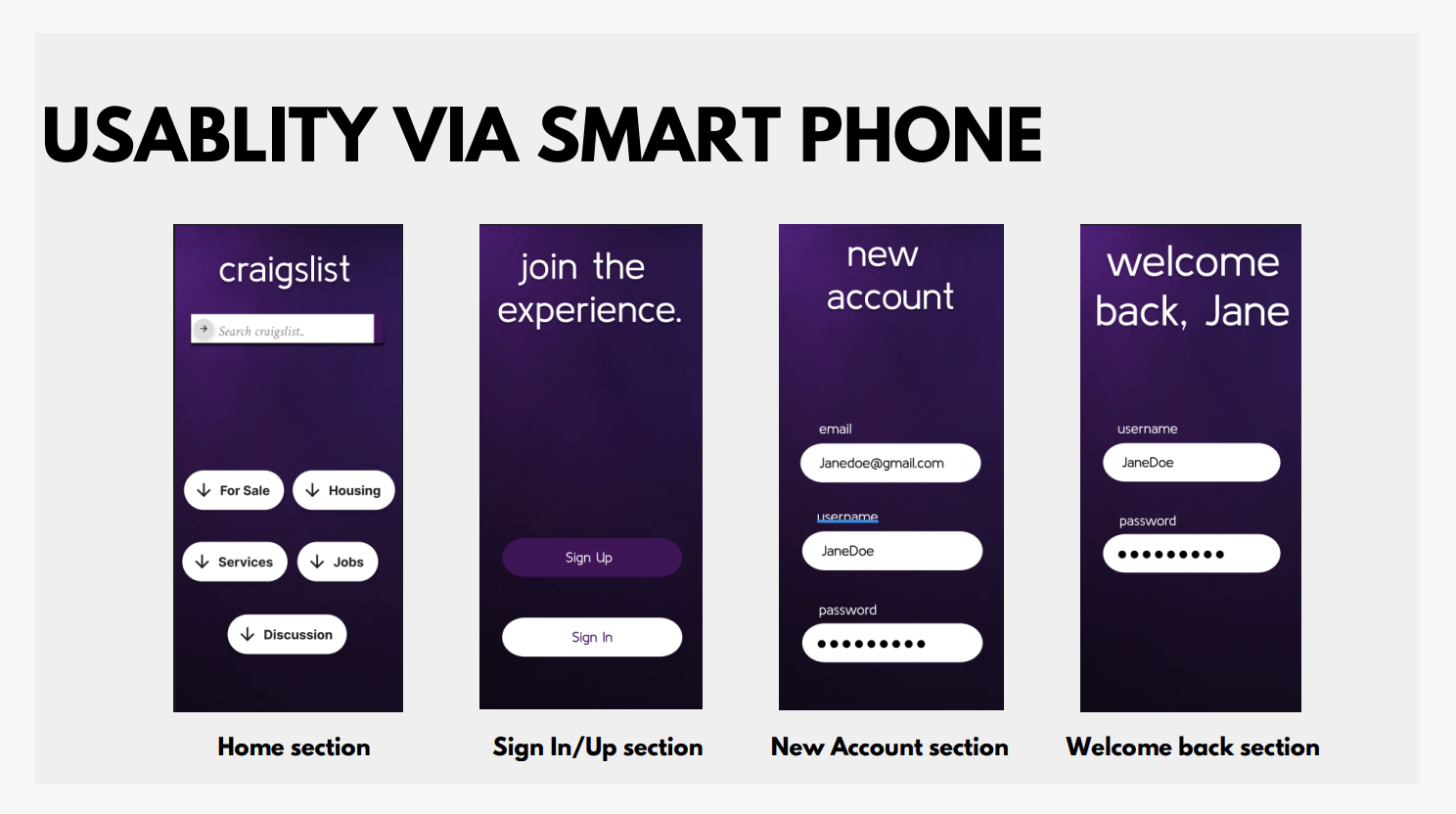 USABLITY VIA SMART PHONE

craigslist

Search craigslist..

For Sale

Housing

Services

Jobs

Discussion

Home section

join the experience.

Sign Up

Sign In

Sign In/Up section

new account

email

Janedoe@gmail.com

username

JaneDoe

password

•••••••••

New Account section

welcome back, Jane

username

JaneDoe

password

•••••••••

Welcome back section